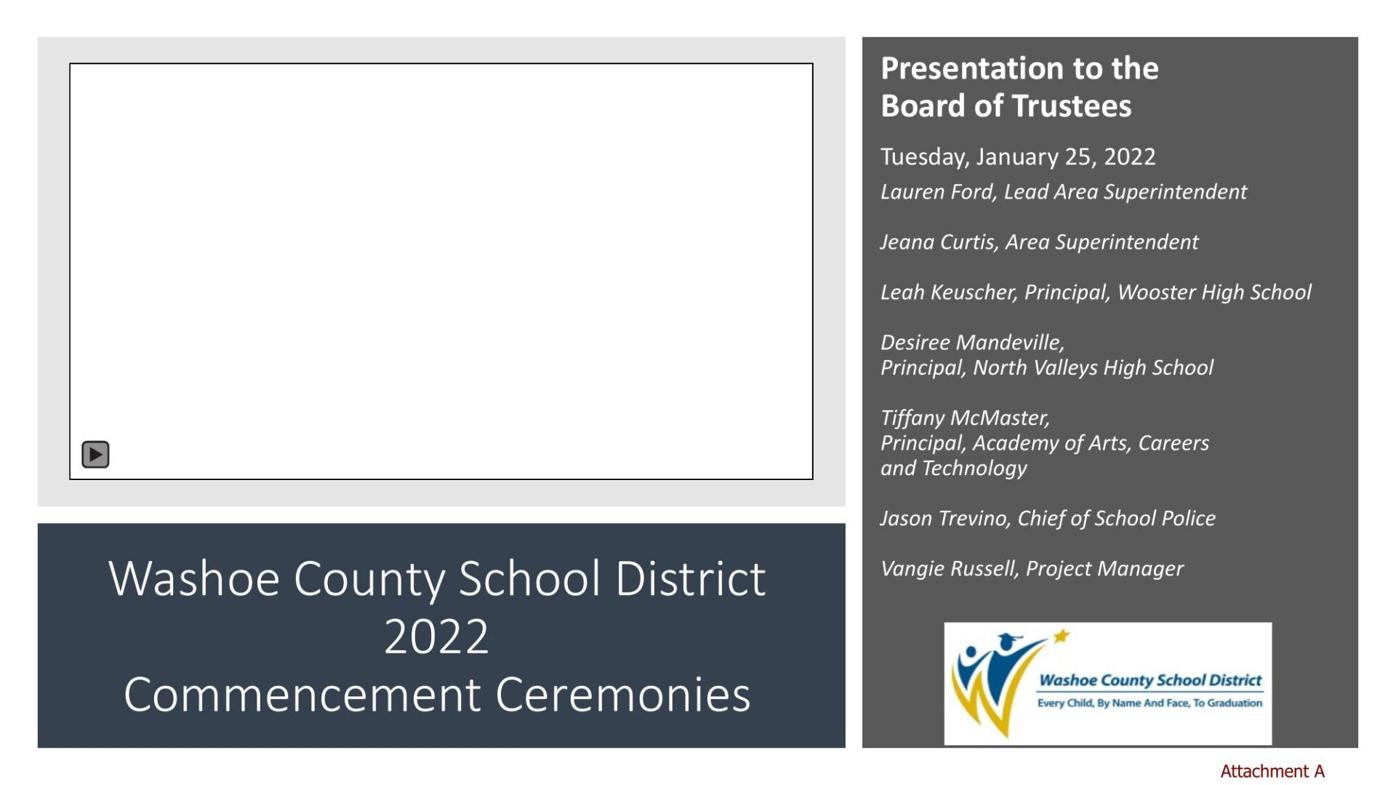 Washoe County School District
2022
Commencement Ceremonies

Presentation to the Board of Trustees

Tuesday, January 25, 2022

Lauren Ford, Lead Area Superintendent

Jeana Curtis, Area Superintendent

Leah Keuscher, Principal, Wooster High School

Desiree Mandeville,
Principal, North Valleys High School

Tiffany McMaster,
Principal, Academy of Arts, Careers and Technology

Jason Trevino, Chief of School Police

Vangie Russell, Project Manager

Washoe County School District
Every Child, By Name And Face, To Graduation

Attachment A